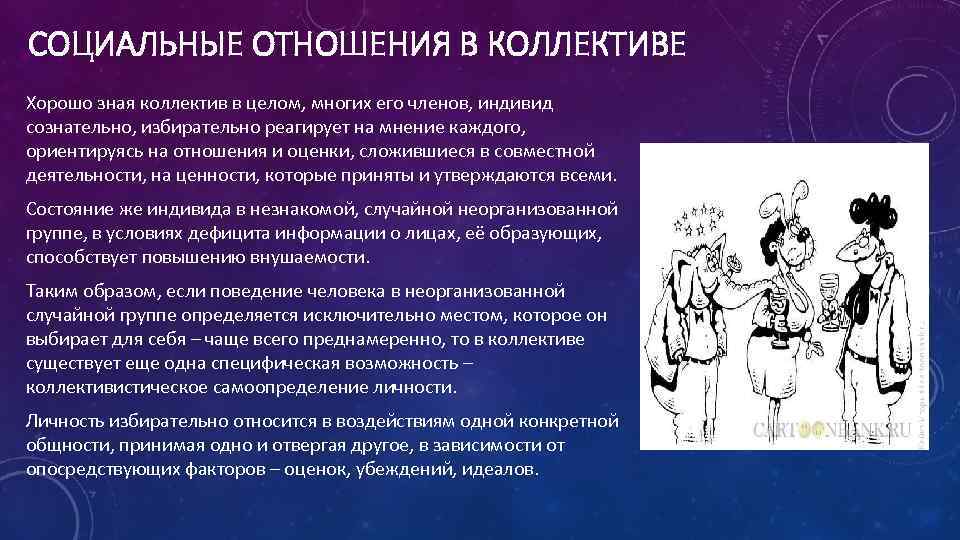 СОЦИАЛЬНЫЕ ОТНОШЕНИЯ В КОЛЛЕКТИВЕ

Хорошо зная коллектив в целом, многих его членов, индивид сознательно, избирательно реагирует на мнение каждого, ориентируясь на отношения и оценки, сложившиеся в совместной деятельности, на ценности, которые приняты и утверждаются всеми.

Состояние же индивида в незнакомой, случайной неорганизованной группе, в условиях дефицита информации о лицах, её образующих, способствует повышению внушаемости.

Таким образом, если поведение человека в неорганизованной случайной группе определяется исключительно местом, которое он выбирает для себя – чаще всего преднамеренно, то в коллективе существует еще одна специфическая возможность – коллективистическое самоопределение личности.

Личность избирательно относится в воздействиям одной конкретной общности, принимая одно и отвергая другое, в зависимости от опосредствующих факторов – оценок, убеждений, идеалов.

CARTOONBANK.RU